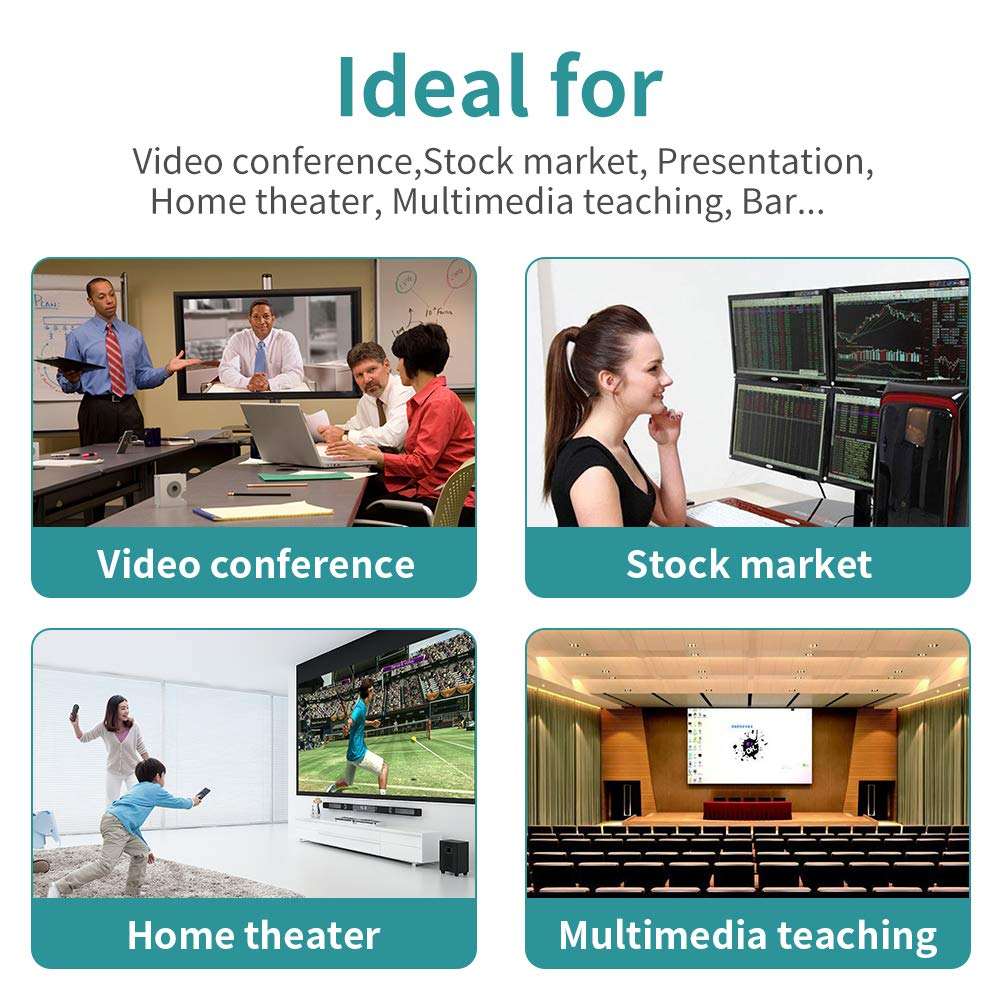 Ideal for

Video conference,Stock market, Presentation, Home theater, Multimedia teaching, Bar...

Video conference

Stock market

Home theater

Multimedia teaching